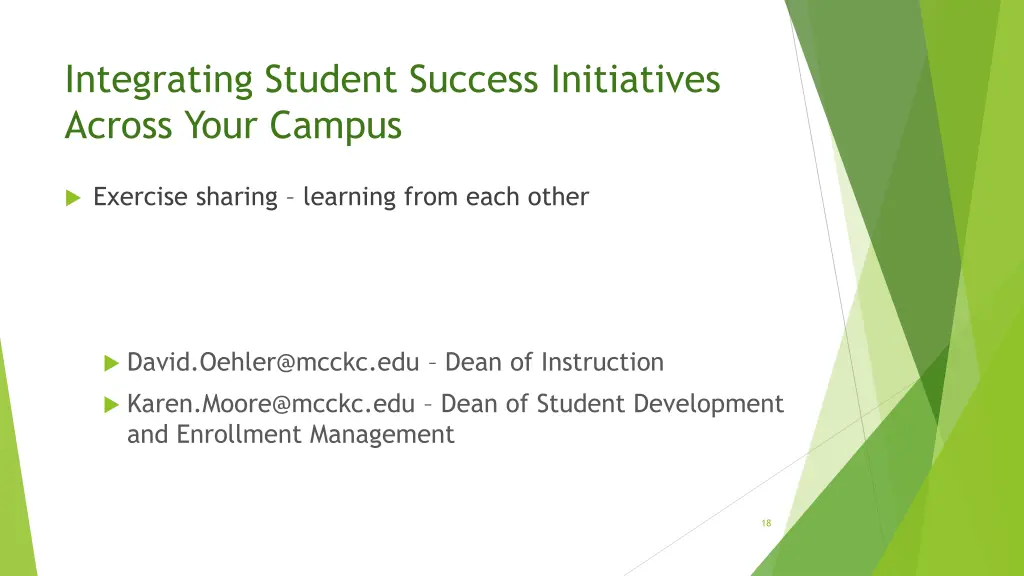 Integrating Student Success Initiatives Across Your Campus

Exercise sharing – learning from each other

David.Oehler@mcckc.edu – Dean of Instruction

Karen.Moore@mcckc.edu – Dean of Student Development and Enrollment Management

18